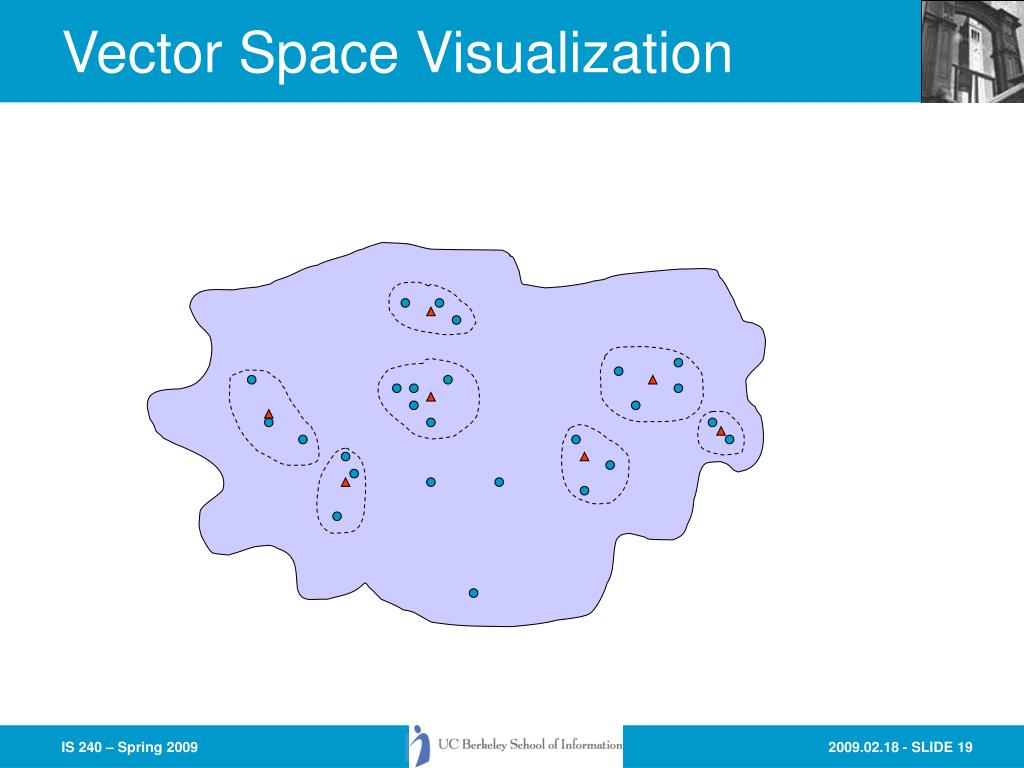 Vector Space Visualization

IS 240 – Spring 2009

UC Berkeley School of Information

2009.02.18 - SLIDE 19